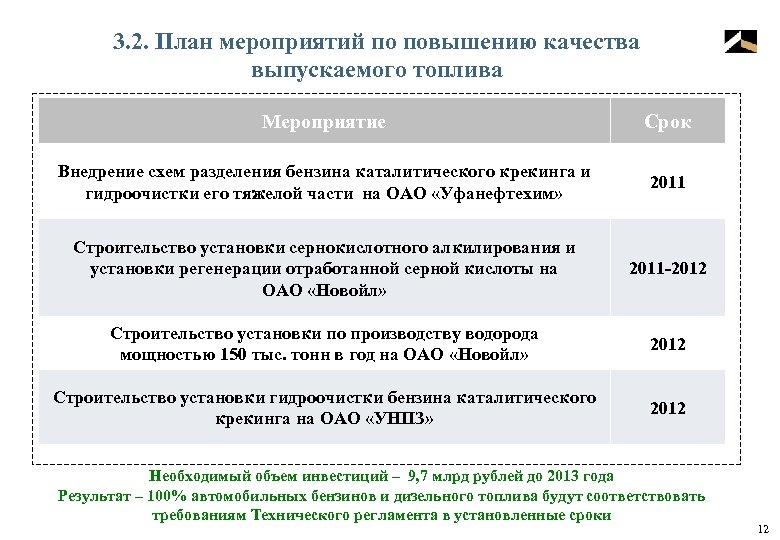 3.2. План мероприятий по повышению качества выпускаемого топлива

| Мероприятие | Срок |
|---|---|
| Внедрение схем разделения бензина каталитического крекинга и гидроочистки его тяжелой части на ОАО «Уфанефтехим» | 2011 |
| Строительство установки сернокислотного алкилирования и установки регенерации отработанной серной кислоты на ОАО «Новойл» | 2011-2012 |
| Строительство установки по производству водорода мощностью 150 тыс. тонн в год на ОАО «Новойл» | 2012 |
| Строительство установки гидроочистки бензина каталитического крекинга на ОАО «УНПЗ» | 2012 |

Необходимый объем инвестиций – 9,7 млрд рублей до 2013 года
Результат – 100% автомобильных бензинов и дизельного топлива будут соответствовать требованиям Технического регламента в установленные сроки

12